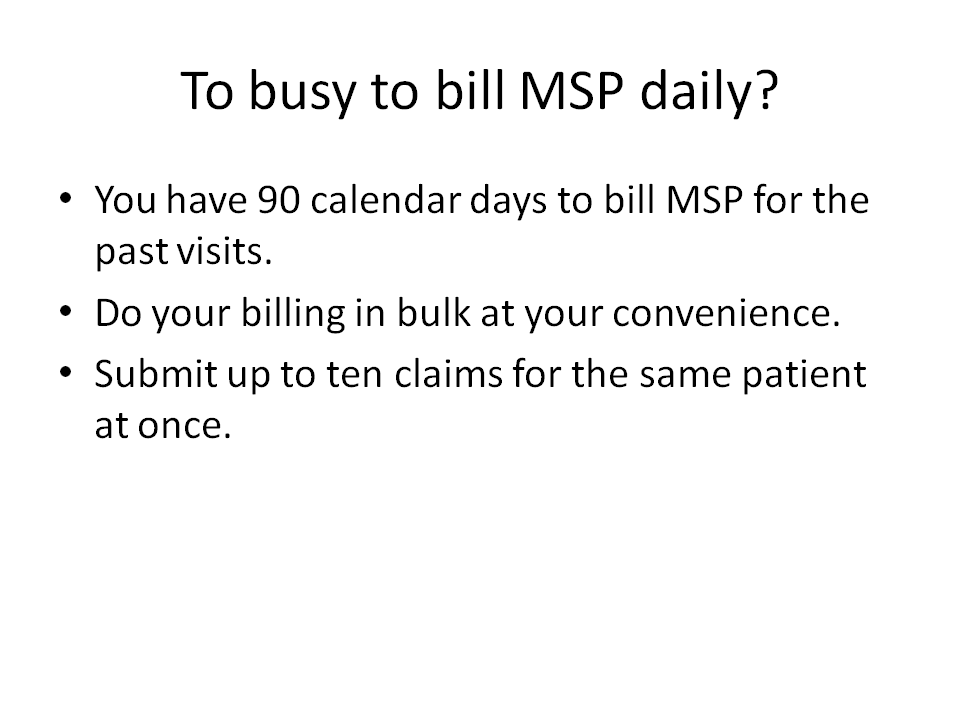 To busy to bill MSP daily?

• You have 90 calendar days to bill MSP for the past visits.
• Do your billing in bulk at your convenience.
• Submit up to ten claims for the same patient at once.